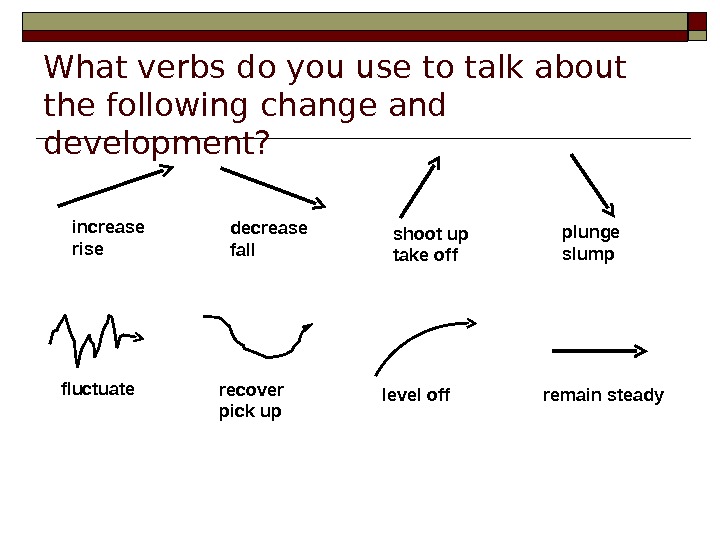 What verbs do you use to talk about the following change and development?

increase
rise

decrease
fall

shoot up
take off

plunge
slump

fluctuate

recover
pick up

level off

remain steady